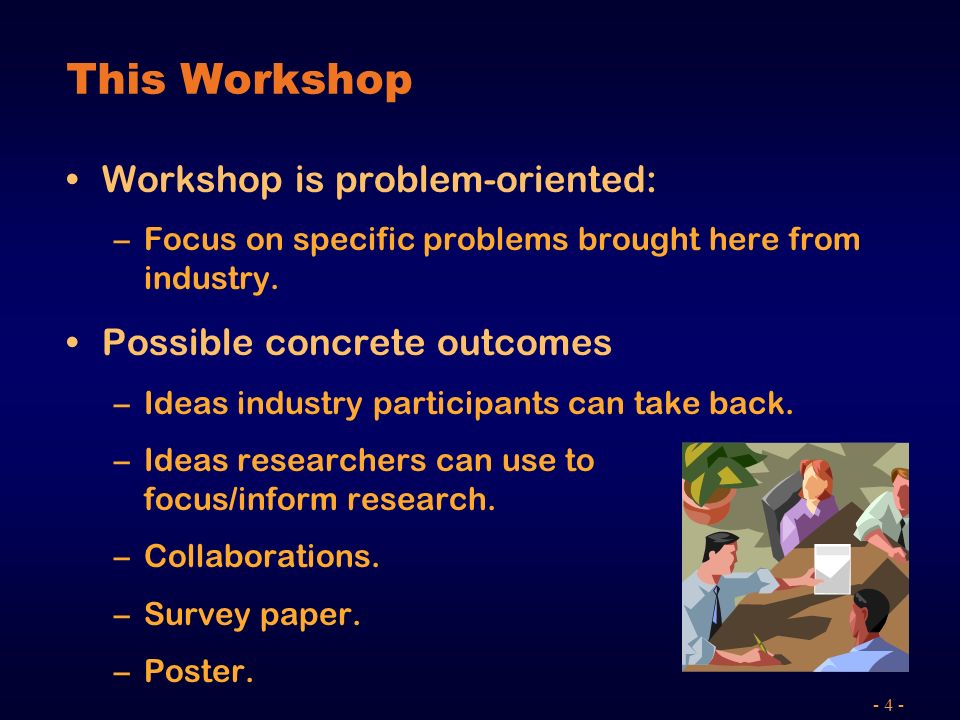 This Workshop

• Workshop is problem-oriented:

– Focus on specific problems brought here from industry.

• Possible concrete outcomes

– Ideas industry participants can take back.

– Ideas researchers can use to focus/inform research.

– Collaborations.

– Survey paper.

– Poster.

- 4 -